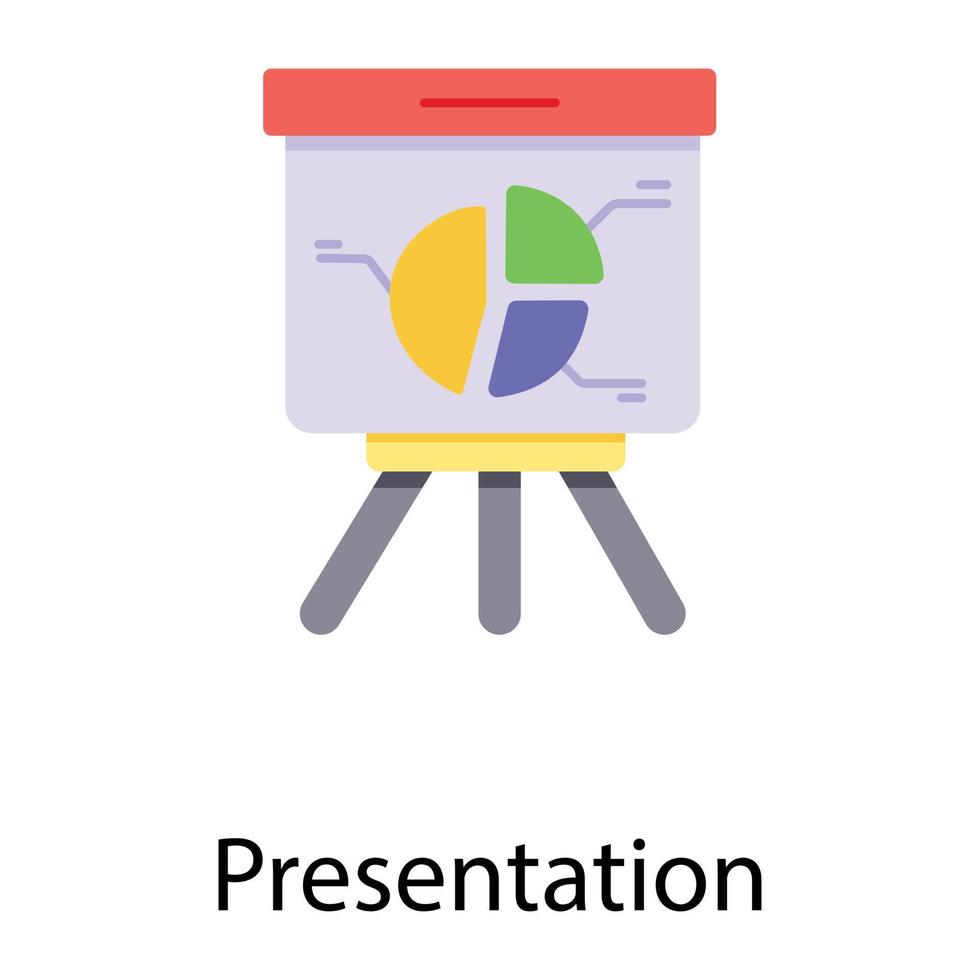 Presentation